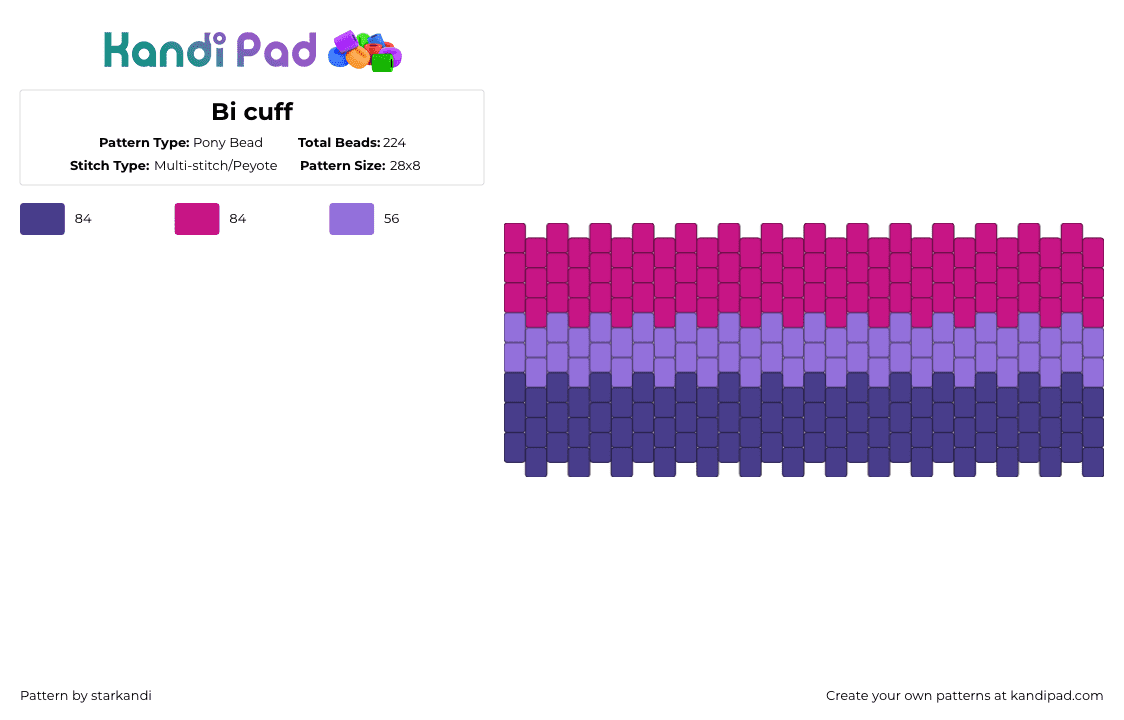 Kandi Pad

Bi cuff

Pattern Type: Pony Bead
Total Beads: 224
Stitch Type: Multi-stitch/Peyote
Pattern Size: 28x8

84
84
56

Pattern by starkandi

Create your own patterns at kandipad.com